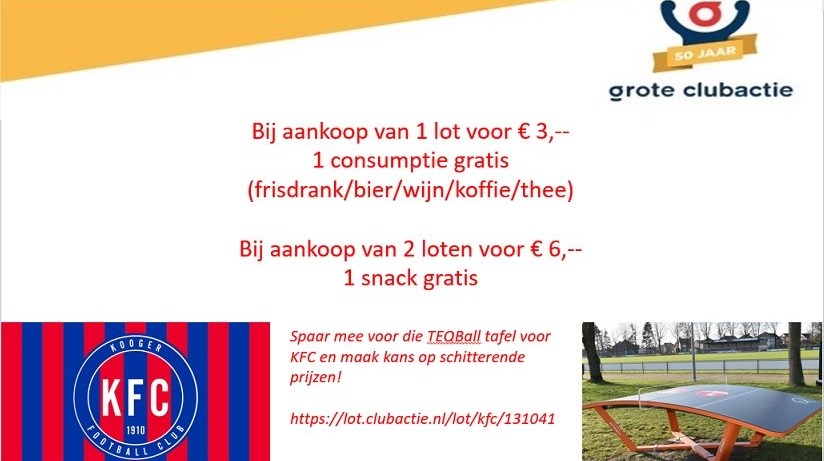 50 JAAR
grote clubactie

Bij aankoop van 1 lot voor € 3,--
1 consumptie gratis
(frisdrank/bier/wijn/koffie/thee)

Bij aankoop van 2 loten voor € 6,--
1 snack gratis

KOOGER
KFC
1910
FOOTBALL CLUB

Spaar mee voor die TEQBall tafel voor KFC en maak kans op schitterende prijzen!

https://lot.clubactie.nl/lot/kfc/131041